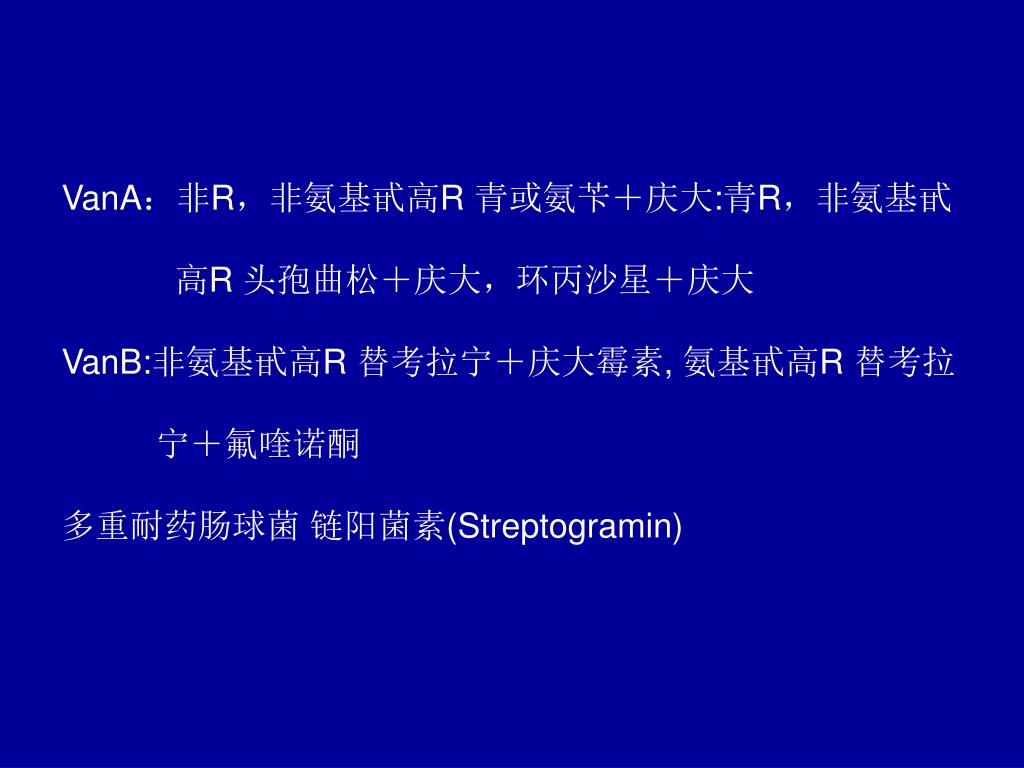 VanA：非R，非氨基甙高R 青或氨苄＋庆大:青R，非氨基甙高R 头孢曲松＋庆大，环丙沙星＋庆大

VanB:非氨基甙高R 替考拉宁＋庆大霉素, 氨基甙高R 替考拉宁＋氟喹诺酮

多重耐药肠球菌 链阳菌素(Streptogramin)